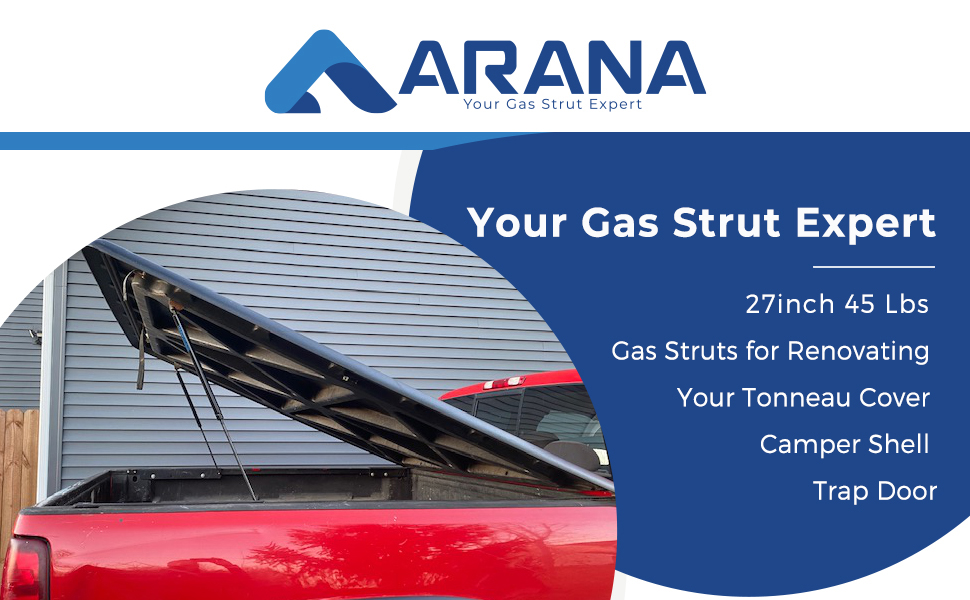 ARANA
Your Gas Strut Expert

Your Gas Strut Expert

27inch 45 Lbs

Gas Struts for Renovating

Your Tonneau Cover

Camper Shell

Trap Door